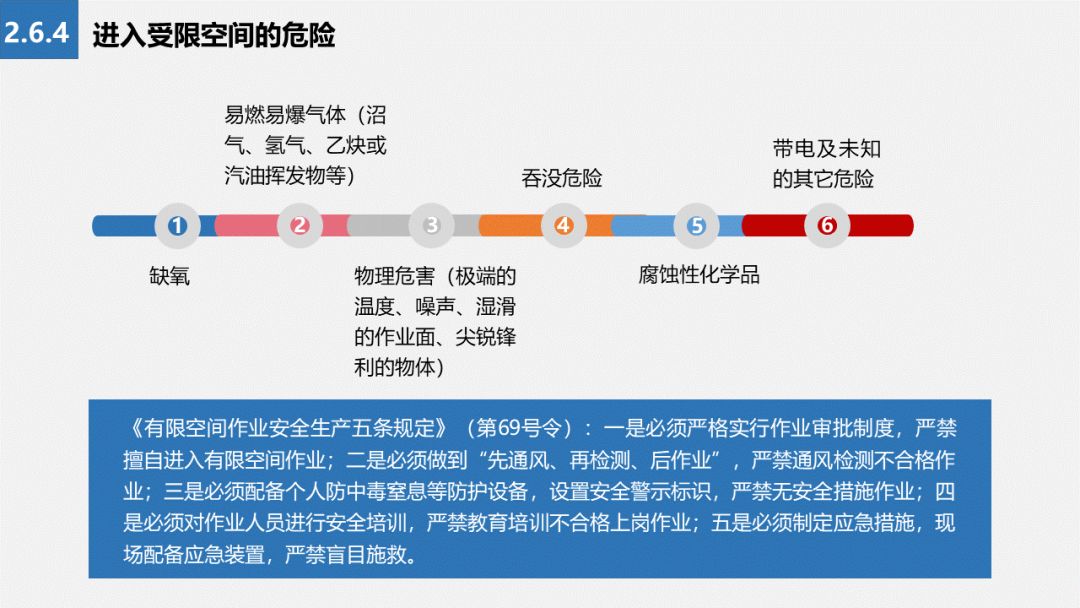 2.6.4 进入受限空间的危险

易燃易爆气体（沼气、氢气、乙炔或汽油挥发物等）

吞没危险

带电及未知的其它危险

1 2 3 4 5 6

缺氧

物理危害（极端的温度、噪声、湿滑的作业面、尖锐锋利的物体）

腐蚀性化学品

《有限空间作业安全生产五条规定》（第69号令）：一是必须严格实行作业审批制度，严禁擅自进入有限空间作业；二是必须做到“先通风、再检测、后作业”，严禁通风检测不合格作业；三是必须配备个人防中毒窒息等防护设备，设置安全警示标识，严禁无安全措施作业；四是必须对作业人员进行安全培训，严禁教育培训不合格上岗作业；五是必须制定应急措施，现场配备应急装置，严禁盲目施救。